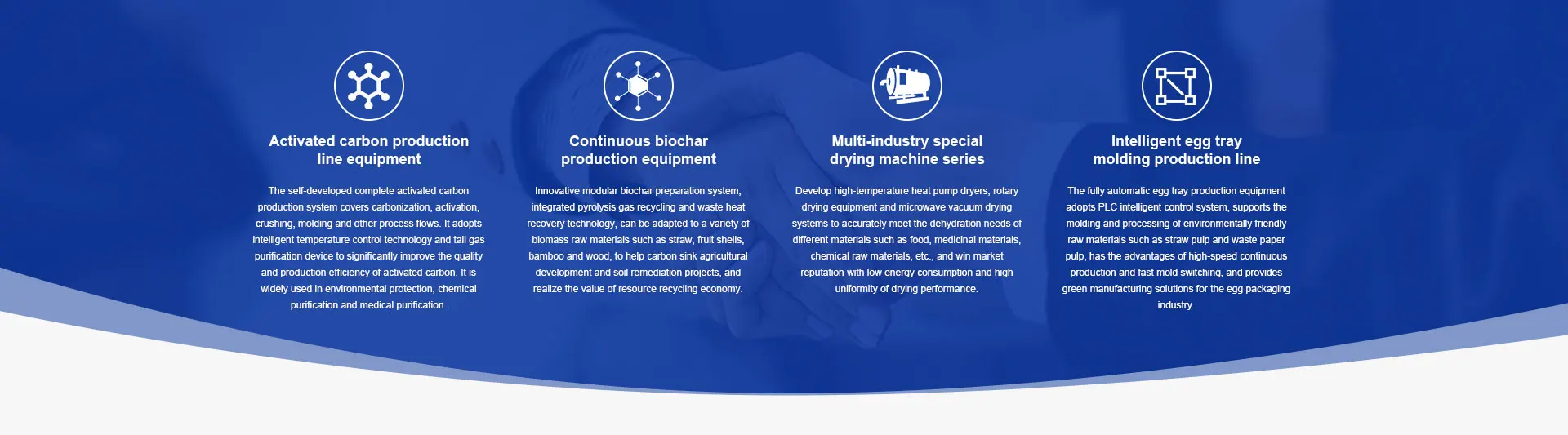 Activated carbon production line equipment

The self-developed complete activated carbon production system covers carbonization, activation, crushing, molding and other process flows. It adopts intelligent temperature control technology and tail gas purification device to significantly improve the quality and production efficiency of activated carbon. It is widely used in environmental protection, chemical purification and medical purification.

Continuous biochar production equipment

Innovative modular biochar preparation system, integrated pyrolysis gas recycling and waste heat recovery technology, can be adapted to a variety of biomass raw materials such as straw, fruit shells, bamboo and wood, to help carbon sink agricultural development and soil remediation projects, and realize the value of resource recycling economy.

Multi-industry special drying machine series

Develop high-temperature heat pump dryers, rotary drying equipment and microwave vacuum drying systems to accurately meet the dehydration needs of different materials such as food, medicinal materials, chemical raw materials, etc., and win market reputation with low energy consumption and high uniformity of drying performance.

Intelligent egg tray molding production line

The fully automatic egg tray production equipment adopts PLC intelligent control system, supports the molding and processing of environmentally friendly raw materials such as straw pulp and waste paper pulp, has the advantages of high-speed continuous production and fast mold switching, and provides green manufacturing solutions for the egg packaging industry.